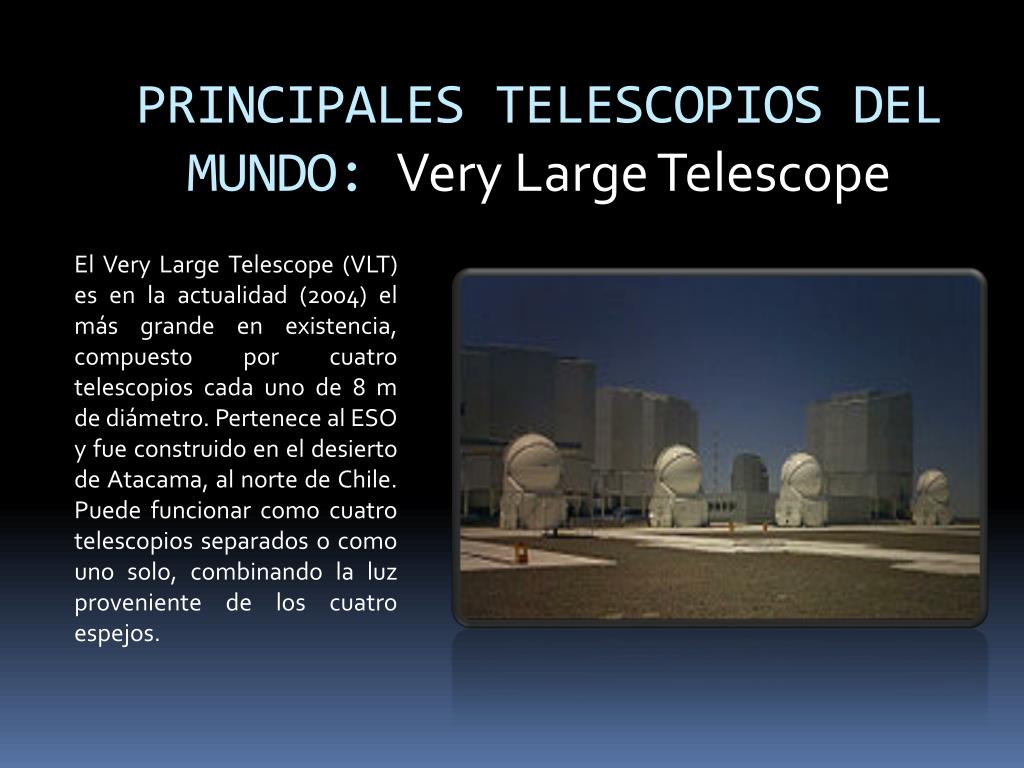 PRINCIPALES TELESCOPIOS DEL MUNDO: Very Large Telescope

El Very Large Telescope (VLT) es en la actualidad (2004) el más grande en existencia, compuesto por cuatro telescopios cada uno de 8 m de diámetro. Pertenece al ESO y fue construido en el desierto de Atacama, al norte de Chile. Puede funcionar como cuatro telescopios separados o como uno solo, combinando la luz proveniente de los cuatro espejos.